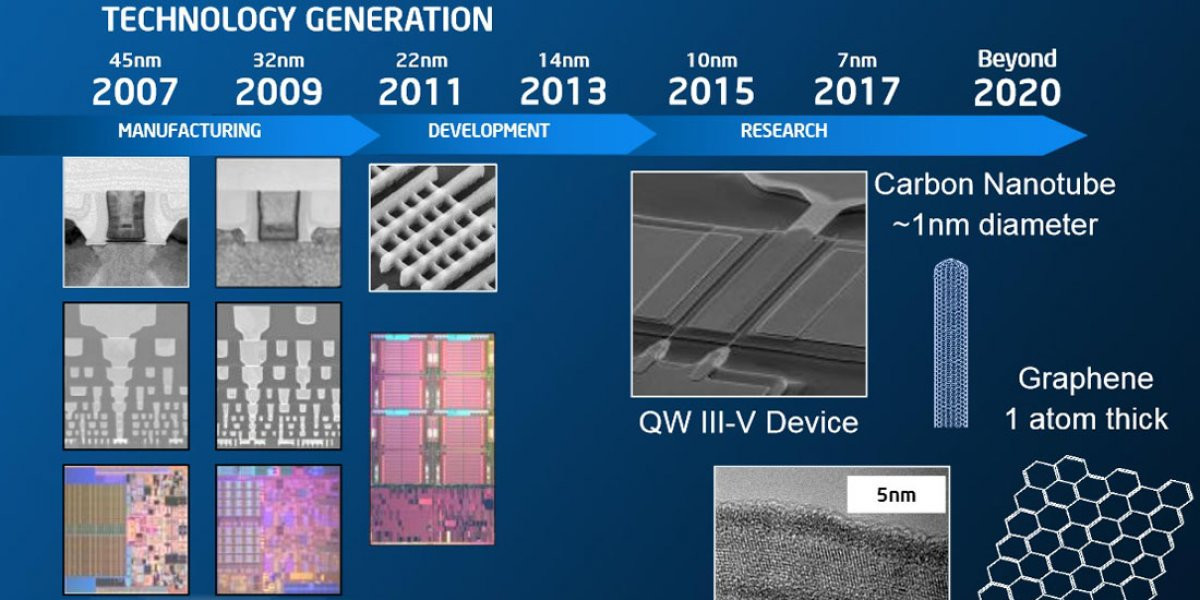 TECHNOLOGY GENERATION

45nm
2007

32nm
2009

22nm
2011

14nm
2013

10nm
2015

7nm
2017

Beyond
2020

MANUFACTURING

DEVELOPMENT

RESEARCH

Carbon Nanotube
~1nm diameter

QW III-V Device

Graphene
1 atom thick

5nm